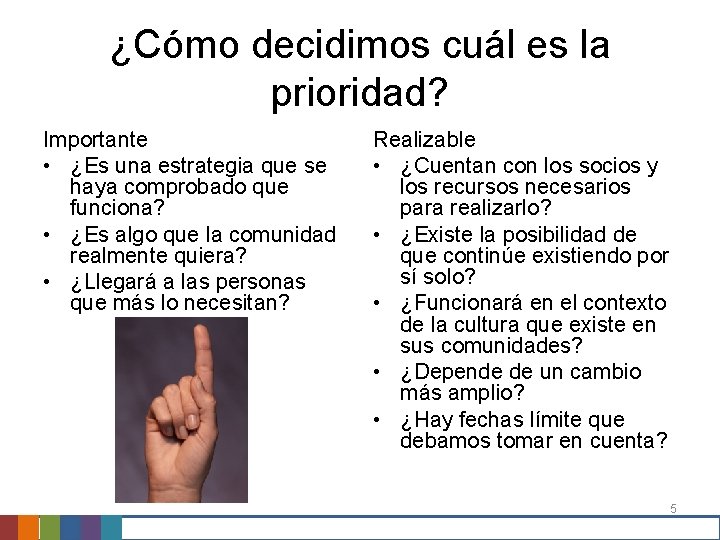 ¿Cómo decidimos cuál es la prioridad?

Importante
• ¿Es una estrategia que se haya comprobado que funciona?
• ¿Es algo que la comunidad realmente quiera?
• ¿Llegará a las personas que más lo necesitan?

Realizable
• ¿Cuentan con los socios y los recursos necesarios para realizarlo?
• ¿Existe la posibilidad de que continúe existiendo por sí solo?
• ¿Funcionará en el contexto de la cultura que existe en sus comunidades?
• ¿Depende de un cambio más amplio?
• ¿Hay fechas límite que debamos tomar en cuenta?

5